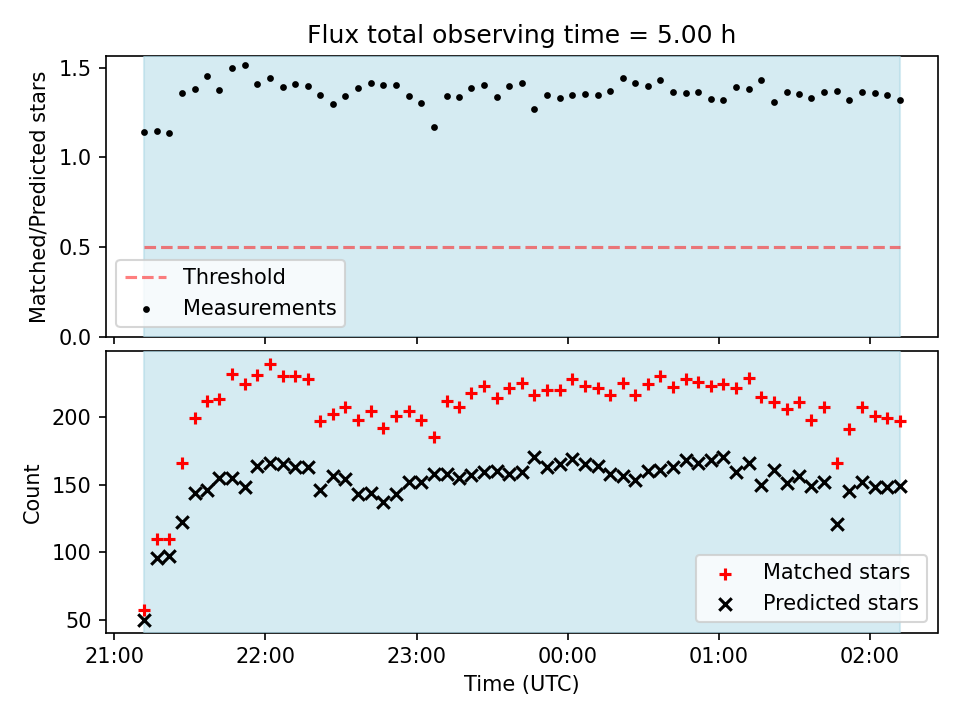 Flux total observing time = 5.00 h

Matched/Predicted stars

1.5
1.0
0.5
0.0

Threshold
Measurements

Count

200
150
100
50

Matched stars
Predicted stars

21:00
22:00
23:00
00:00
01:00
02:00

Time (UTC)